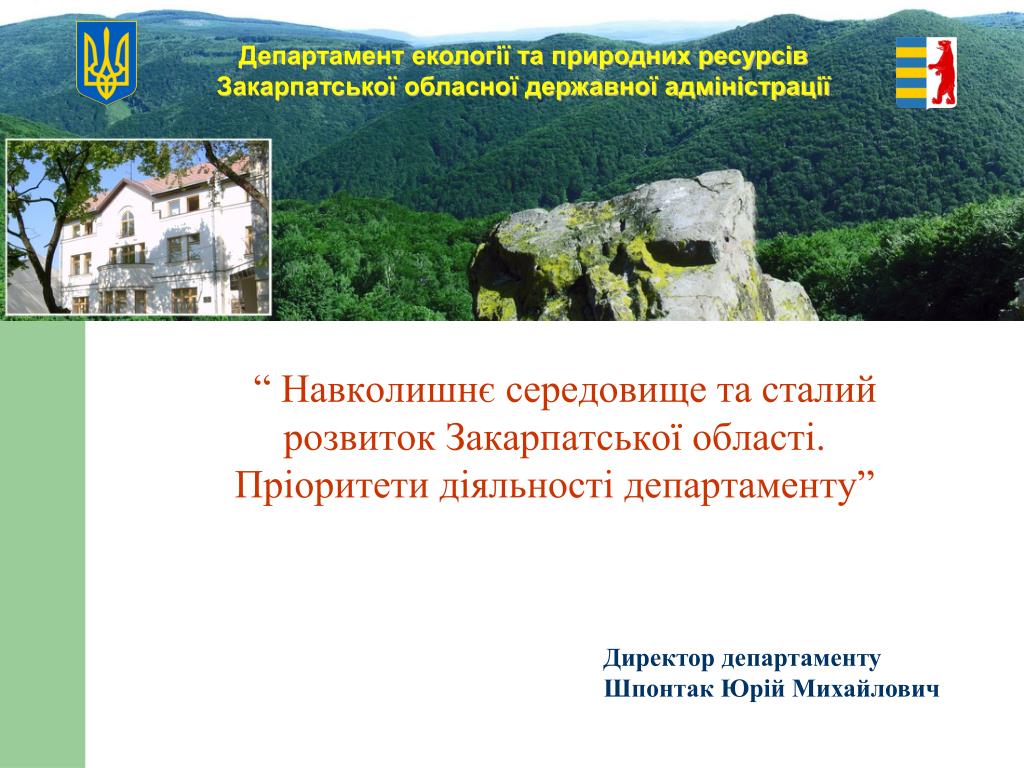 Департамент екології та природних ресурсів Закарпатської обласної державної адміністрації

“ Навколишнє середовище та сталий розвиток Закарпатської області. Пріоритети діяльності департаменту”

Директор департаменту
Шпонтак Юрій Михайлович